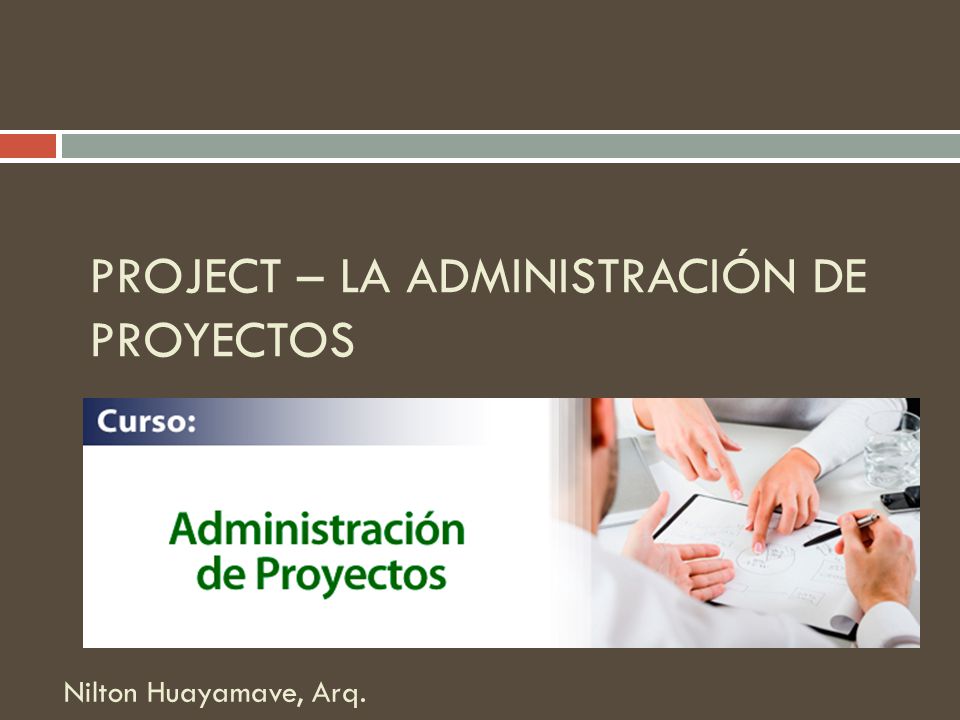 PROJECT – LA ADMINISTRACIÓN DE PROYECTOS

Curso:

Administración de Proyectos

Nilton Huayamave, Arq.